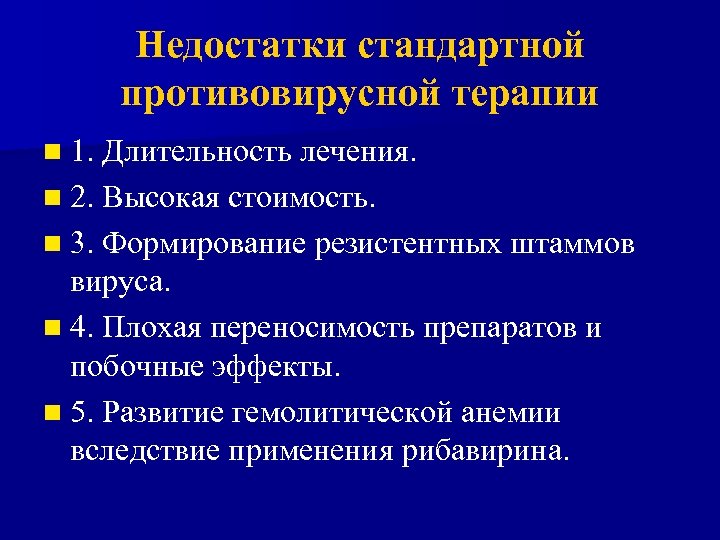 Недостатки стандартной противовирусной терапии

1. Длительность лечения.

2. Высокая стоимость.

3. Формирование резистентных штаммов вируса.

4. Плохая переносимость препаратов и побочные эффекты.

5. Развитие гемолитической анемии вследствие применения рибавирина.